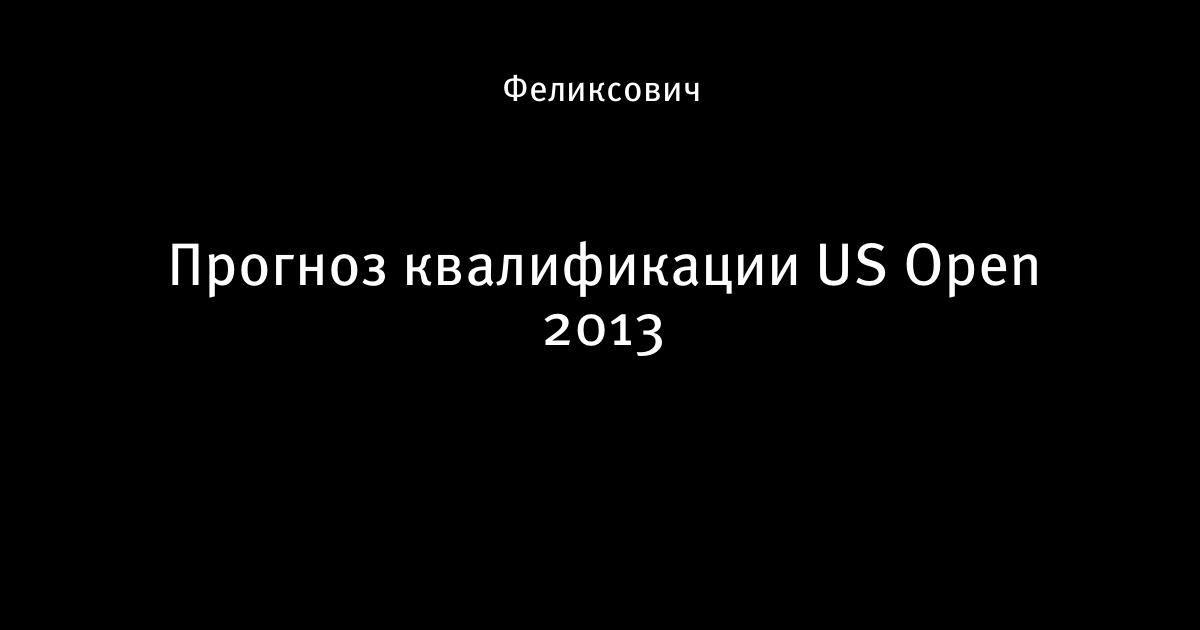 Феликсович

Прогноз квалификации US Open 2013